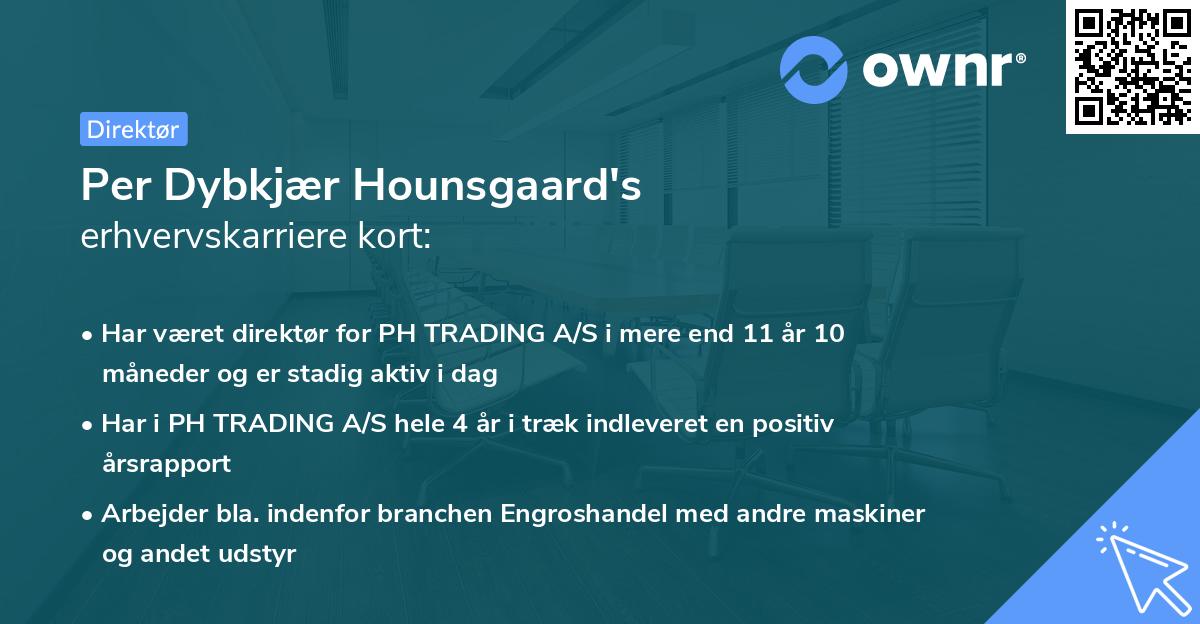 ownr®

Direktør

Per Dybkjær Hounsgaard's
erhvervskarriere kort:

• Har været direktør for PH TRADING A/S i mere end 11 år 10 måneder og er stadig aktiv i dag
• Har i PH TRADING A/S hele 4 år i træk indleveret en positiv årsrapport
• Arbejder bla. indenfor branchen Engroshandel med andre maskiner og andet udstyr